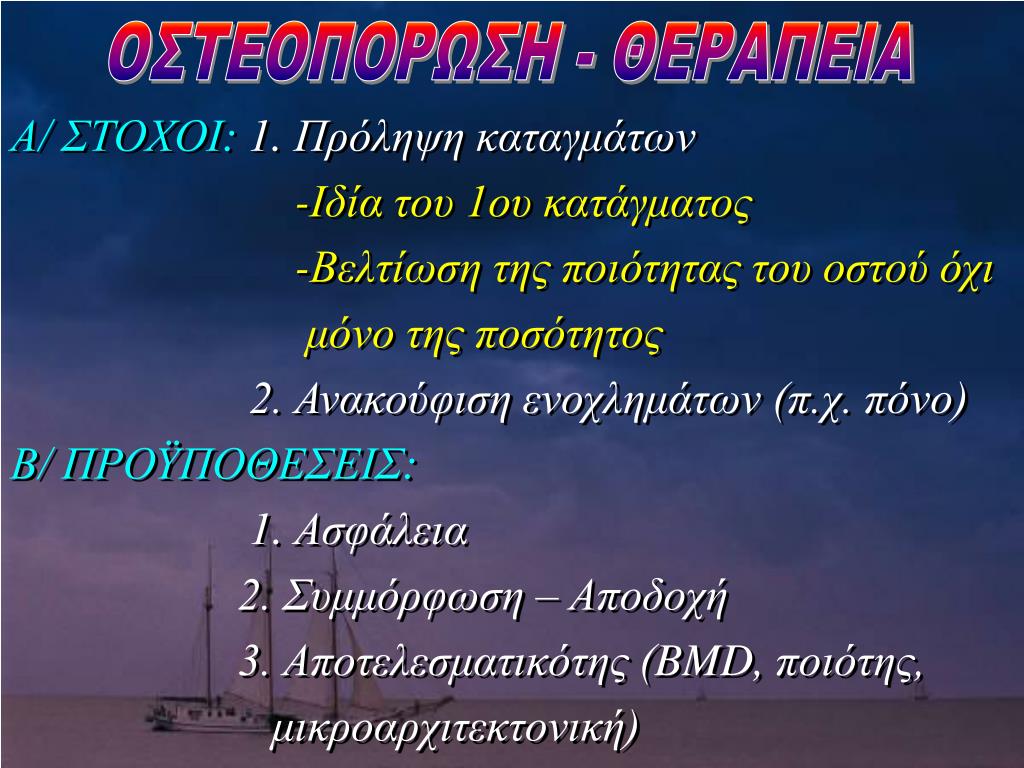 ΟΣΤΕΟΠΟΡΩΣΗ - ΘΕΡΑΠΕΙΑ

Α/ ΣΤΟΧΟΙ: 1. Πρόληψη καταγμάτων

-Ιδία του 1ου κατάγματος

-Βελτίωση της ποιότητας του οστού όχι μόνο της ποσότητος

2. Ανακούφιση ενοχλημάτων (π.χ. πόνο)

Β/ ΠΡΟΫΠΟΘΕΣΕΙΣ:

1. Ασφάλεια

2. Συμμόρφωση – Αποδοχή

3. Αποτελεσματικότης (BMD, ποιότης, μικροαρχιτεκτονική)